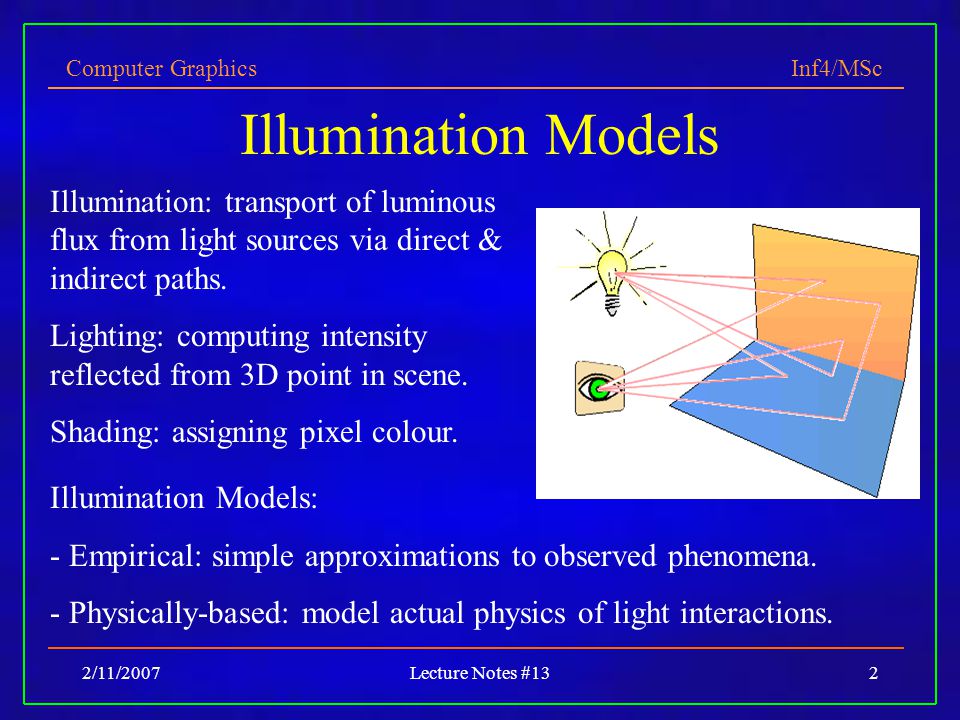 Computer Graphics

Inf4/MSc

Illumination Models

Illumination: transport of luminous flux from light sources via direct & indirect paths.

Lighting: computing intensity reflected from 3D point in scene.

Shading: assigning pixel colour.

Illumination Models:

- Empirical: simple approximations to observed phenomena.

- Physically-based: model actual physics of light interactions.

2/11/2007

Lecture Notes #13

2